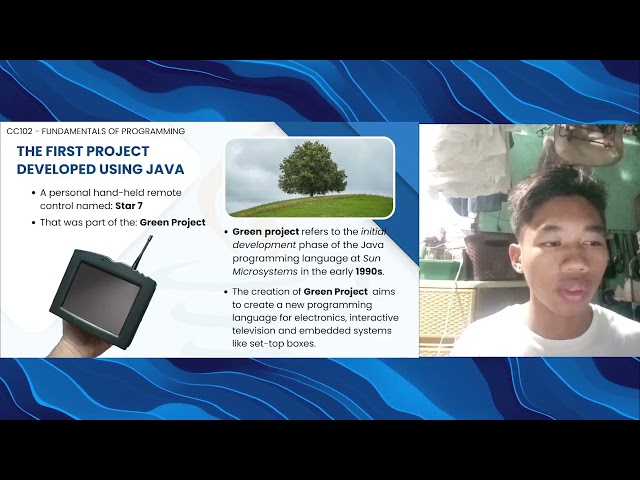 CC102 - FUNDAMENTALS OF PROGRAMMING

THE FIRST PROJECT DEVELOPED USING JAVA

• A personal hand-held remote control named: Star 7
• That was part of the: Green Project

• Green project refers to the initial development phase of the Java programming language at Sun Microsystems in the early 1990s.
• The creation of Green Project aims to create a new programming language for electronics, interactive television and embedded systems like set-top boxes.